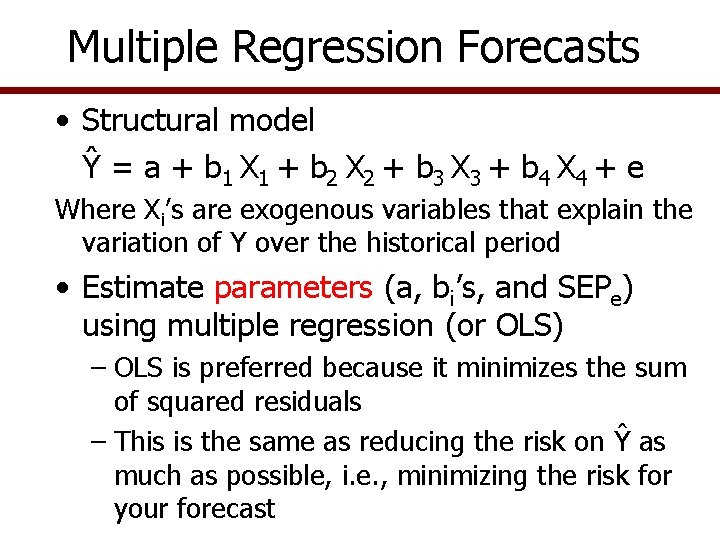 Multiple Regression Forecasts

• Structural model

$\hat{Y} = a + b_1 X_1 + b_2 X_2 + b_3 X_3 + b_4 X_4 + e$

Where $X_i$'s are exogenous variables that explain the variation of Y over the historical period

• Estimate parameters (a, $b_i$'s, and $SEP_e$) using multiple regression (or OLS)

– OLS is preferred because it minimizes the sum of squared residuals

– This is the same as reducing the risk on $\hat{Y}$ as much as possible, i.e., minimizing the risk for your forecast